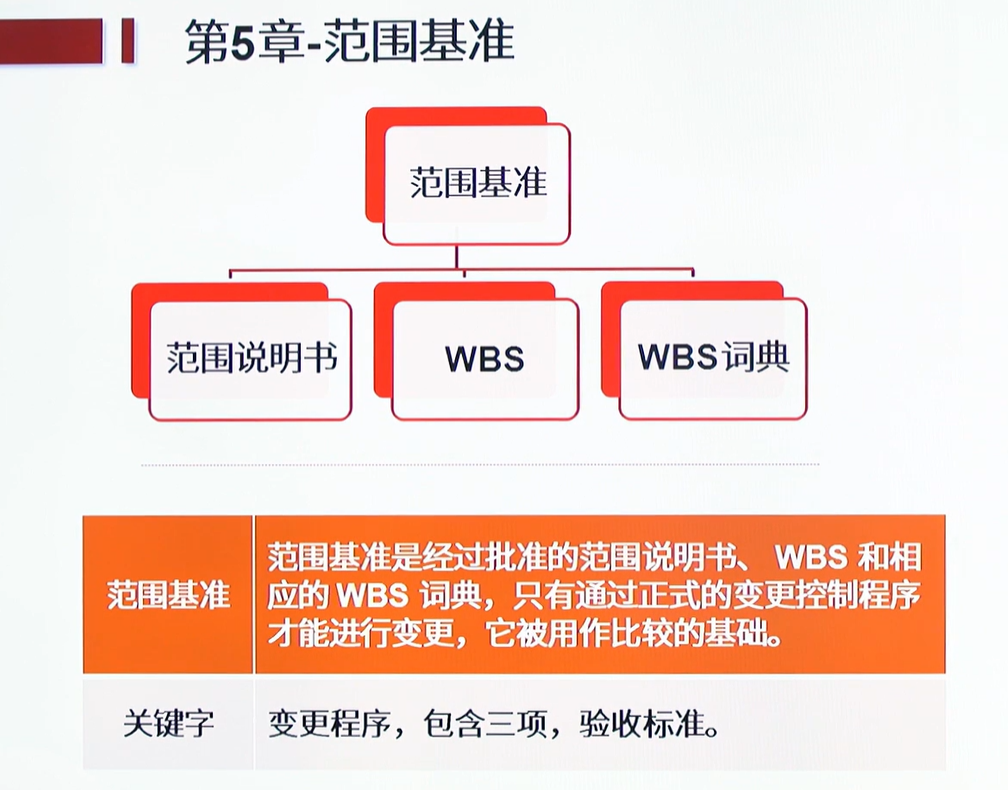 第5章-范围基准

范围基准

范围说明书

WBS

WBS词典

| 范围基准 | 范围基准是经过批准的范围说明书、 WBS 和相应的 WBS 词典，只有通过正式的变更控制程序才能进行变更，它被用作比较的基础。 |
|---|---|
| 关键字 | 变更程序，包含三项，验收标准。 |